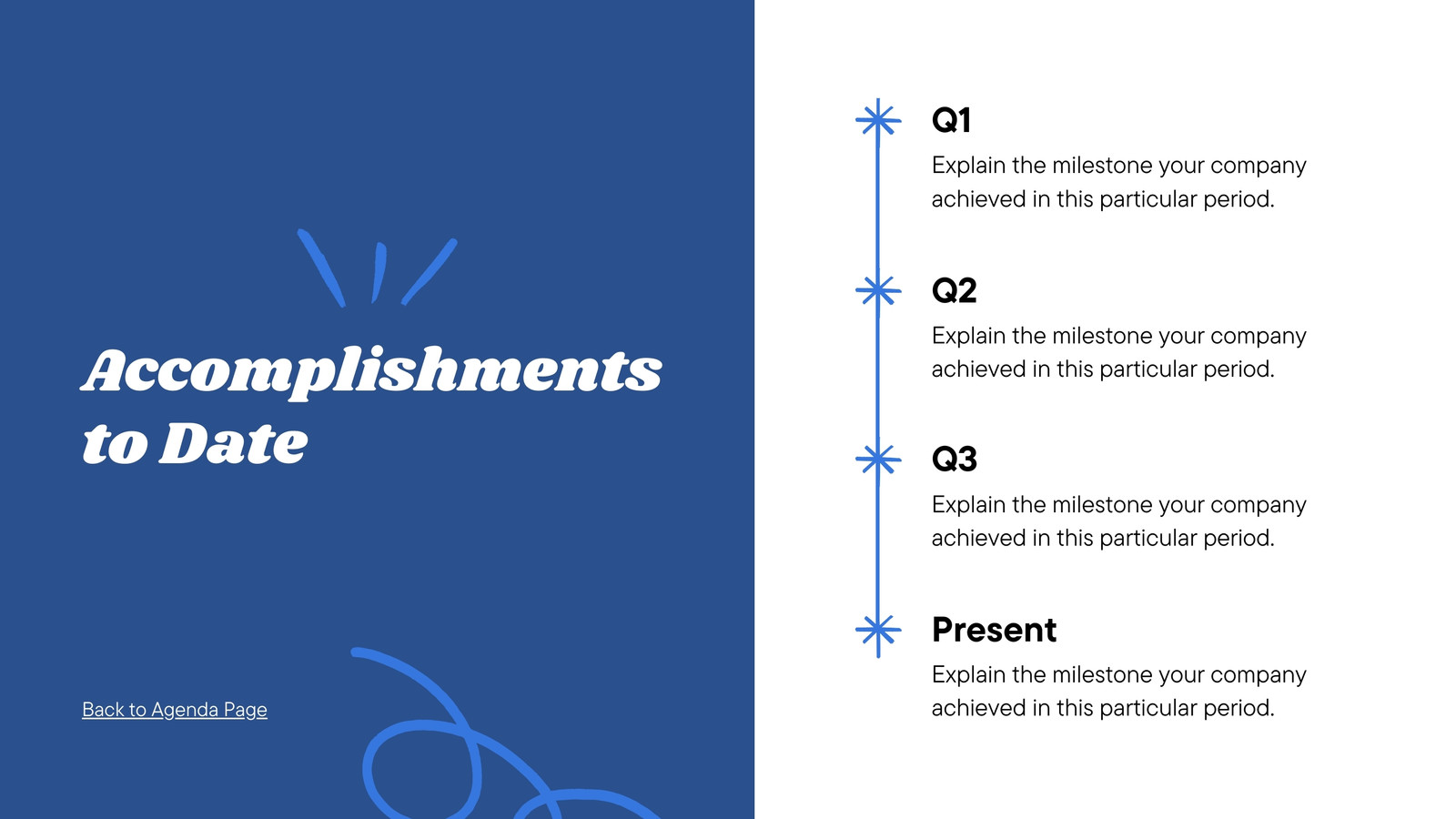 Accomplishments to Date

Back to Agenda Page

Q1

Explain the milestone your company achieved in this particular period.

Q2

Explain the milestone your company achieved in this particular period.

Q3

Explain the milestone your company achieved in this particular period.

Present

Explain the milestone your company achieved in this particular period.